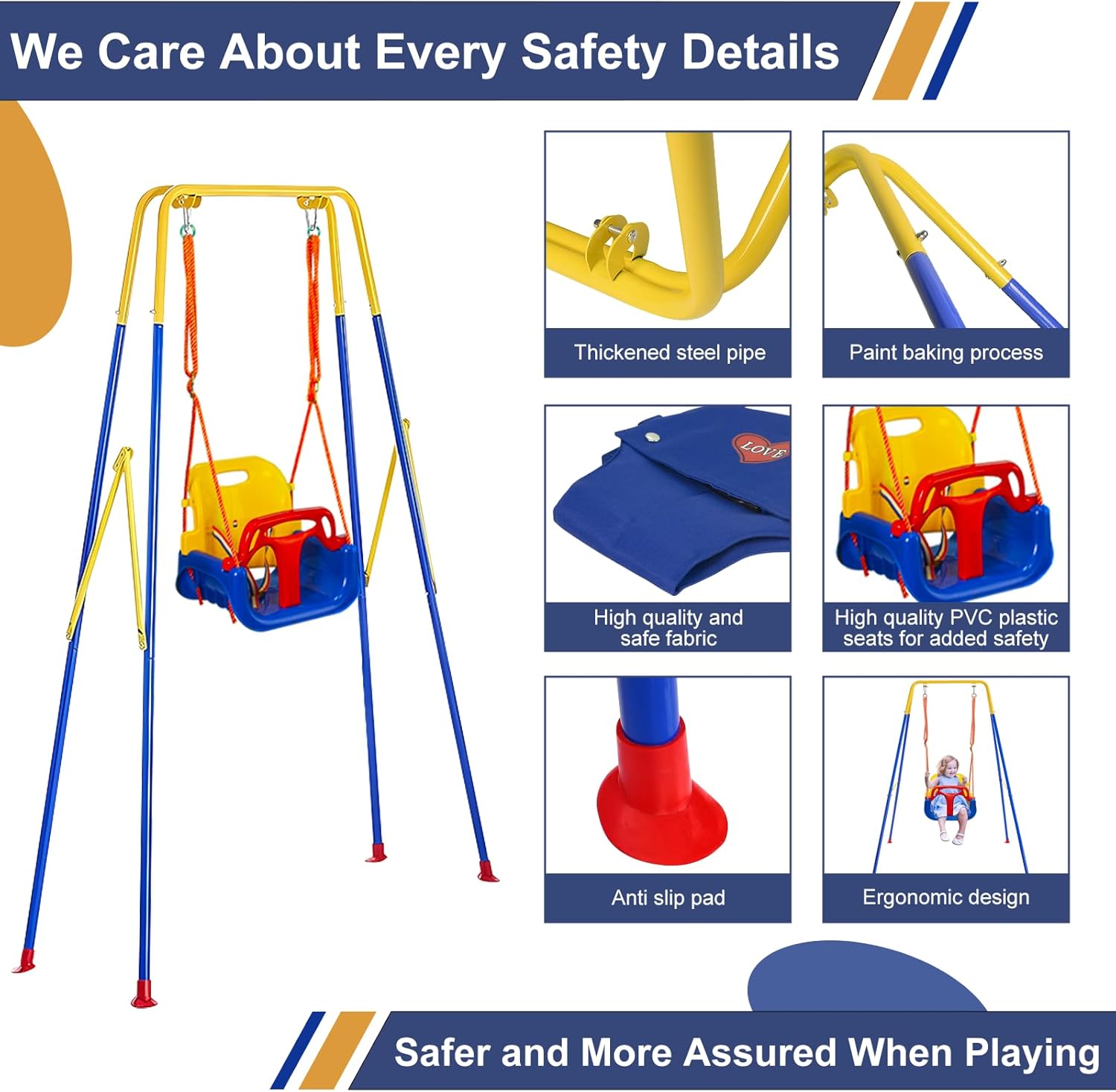 We Care About Every Safety Details

Thickened steel pipe

Paint baking process

LOVE

High quality and safe fabric

High quality PVC plastic seats for added safety

Anti slip pad

Ergonomic design

Safer and More Assured When Playing